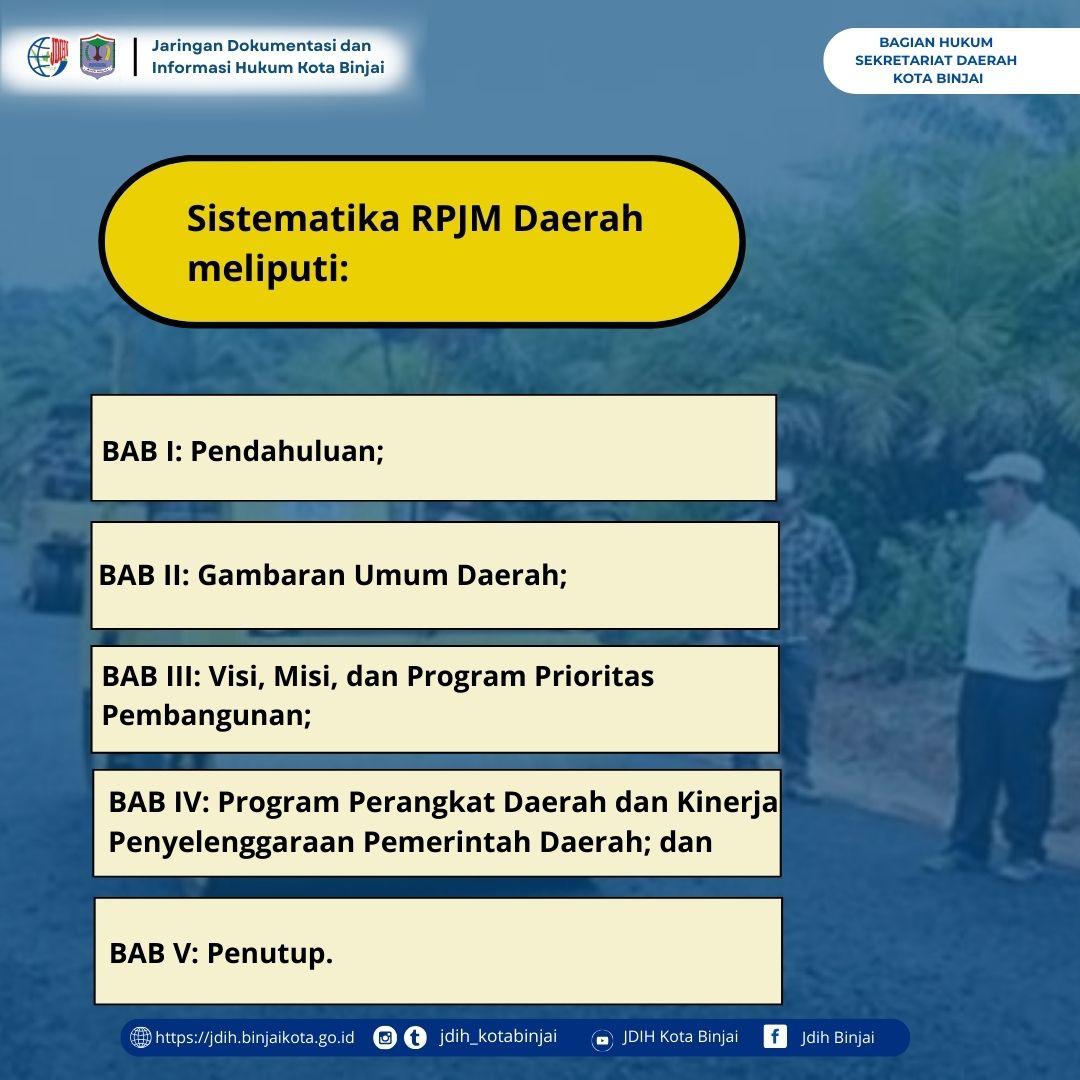 Jaringan Dokumentasi dan Informasi Hukum Kota Binjai

BAGIAN HUKUM
SEKRETARIAT DAERAH
KOTA BINJAI

Sistematika RPJM Daerah meliputi:

BAB I: Pendahuluan;

BAB II: Gambaran Umum Daerah;

BAB III: Visi, Misi, dan Program Prioritas Pembangunan;

BAB IV: Program Perangkat Daerah dan Kinerja Penyelenggaraan Pemerintah Daerah; dan

BAB V: Penutup.

https://jdih.binjaikota.go.id jdih_kotabinjai JDIH Kota Binjai Jdih Binjai